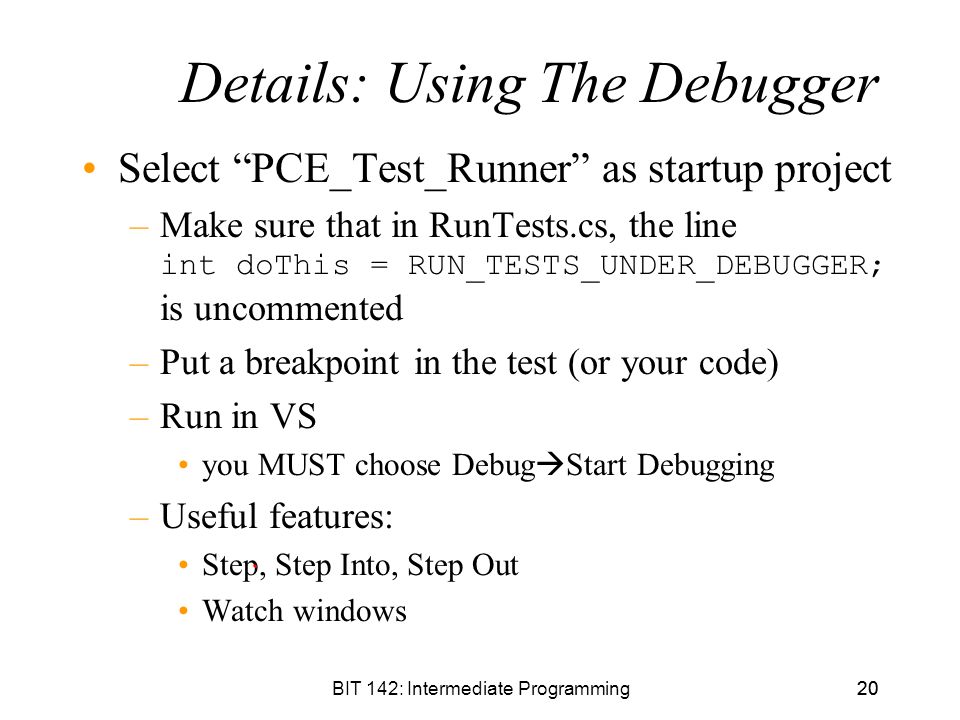 Details: Using The Debugger

• Select “PCE_Test_Runner” as startup project

– Make sure that in RunTests.cs, the line int doThis = RUN_TESTS_UNDER_DEBUGGER; is uncommented

– Put a breakpoint in the test (or your code)

– Run in VS

• you MUST choose Debug→Start Debugging

– Useful features:

• Step, Step Into, Step Out

• Watch windows

BIT 142: Intermediate Programming

20